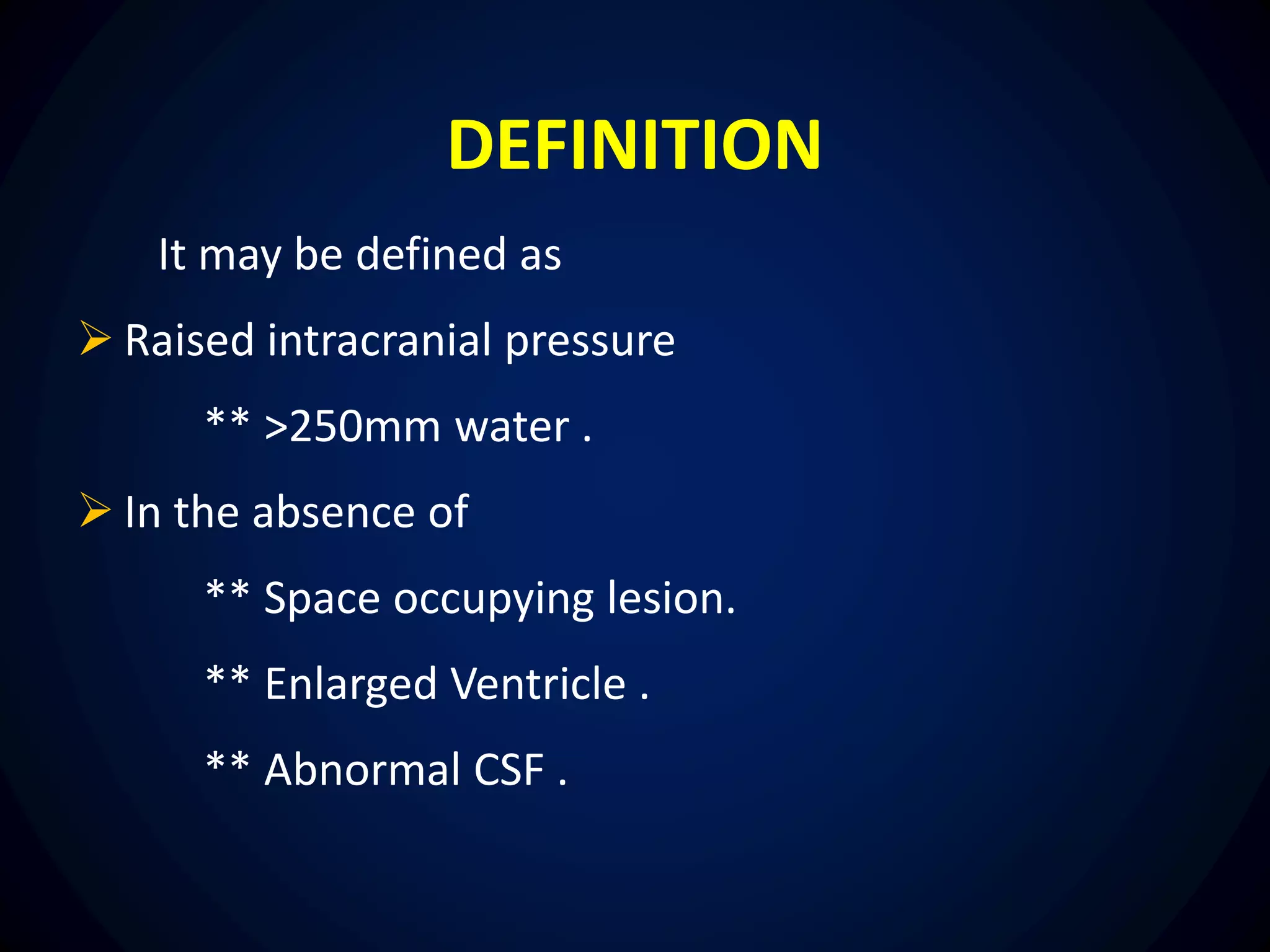 DEFINITION

It may be defined as

➢ Raised intracranial pressure

** >250mm water .

➢ In the absence of

** Space occupying lesion.

** Enlarged Ventricle .

** Abnormal CSF .